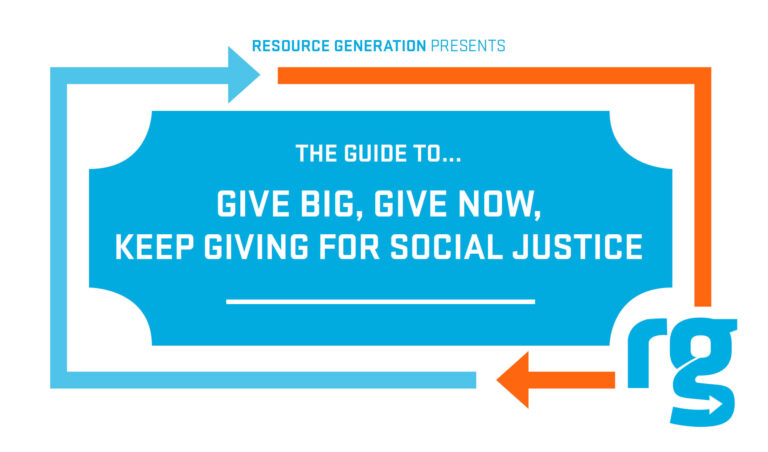 RESOURCE GENERATION PRESENTS

THE GUIDE TO...

GIVE BIG, GIVE NOW, KEEP GIVING FOR SOCIAL JUSTICE

rg